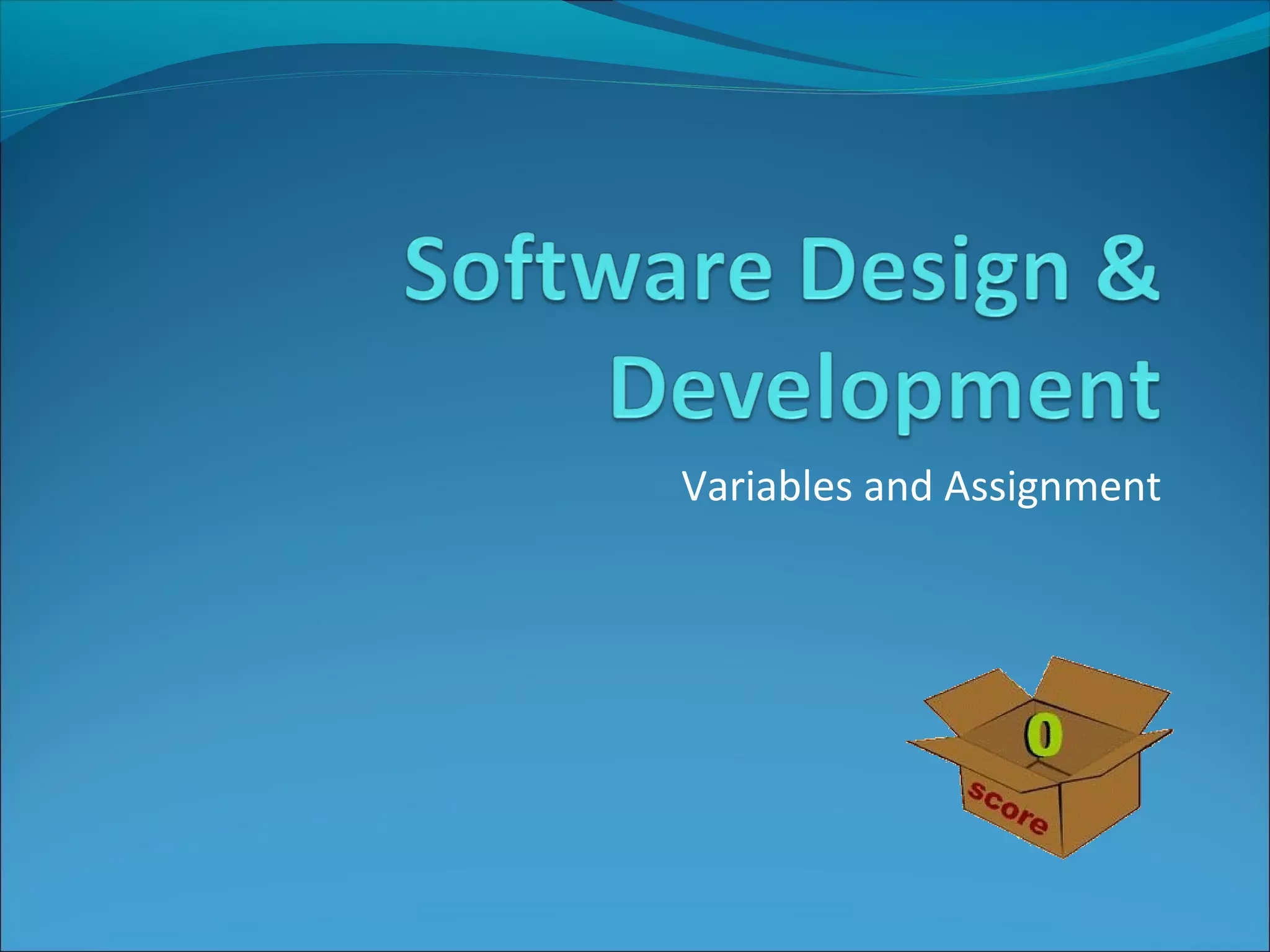 Software Design & Development

Variables and Assignment

0

score